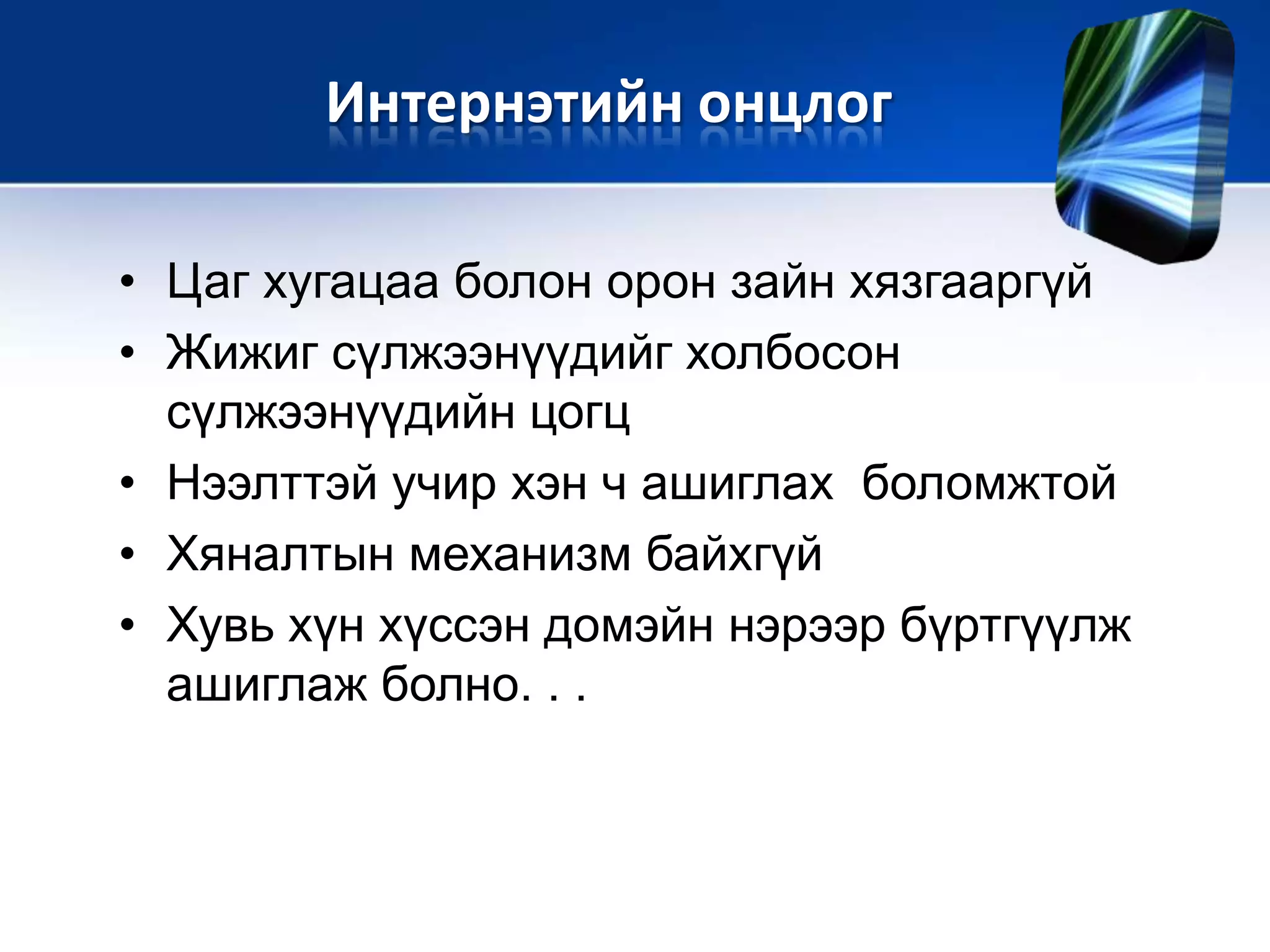 Интернэтийн онцлог

• Цаг хугацаа болон орон зайн хязгааргүй
• Жижиг сүлжээнүүдийг холбосон сүлжээнүүдийн цогц
• Нээлттэй учир хэн ч ашиглах  боломжтой
• Хяналтын механизм байхгүй
• Хувь хүн хүссэн домэйн нэрээр бүртгүүлж ашиглаж болно. . .